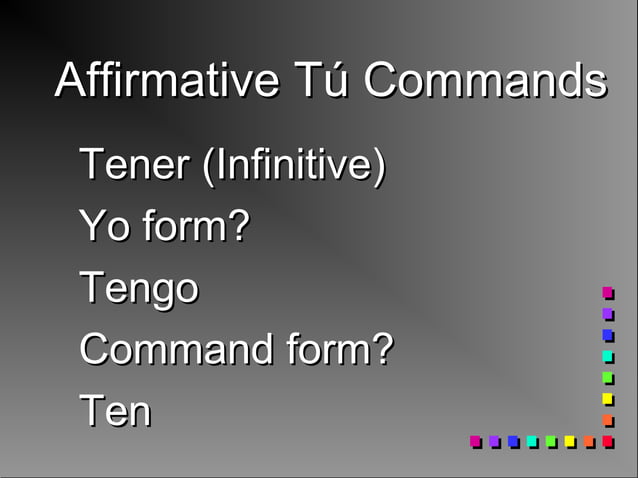 Affirmative Tú Commands

Tener (Infinitive)

Yo form?

Tengo

Command form?

Ten